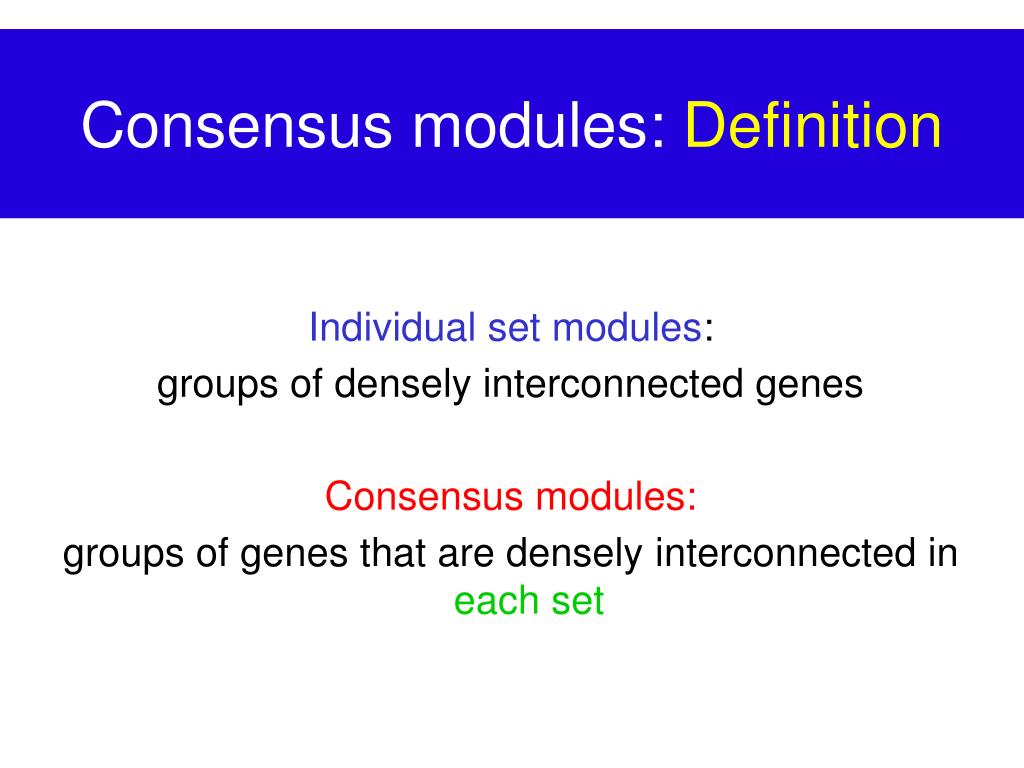 Consensus modules: Definition

Individual set modules:
groups of densely interconnected genes

Consensus modules:
groups of genes that are densely interconnected in each set